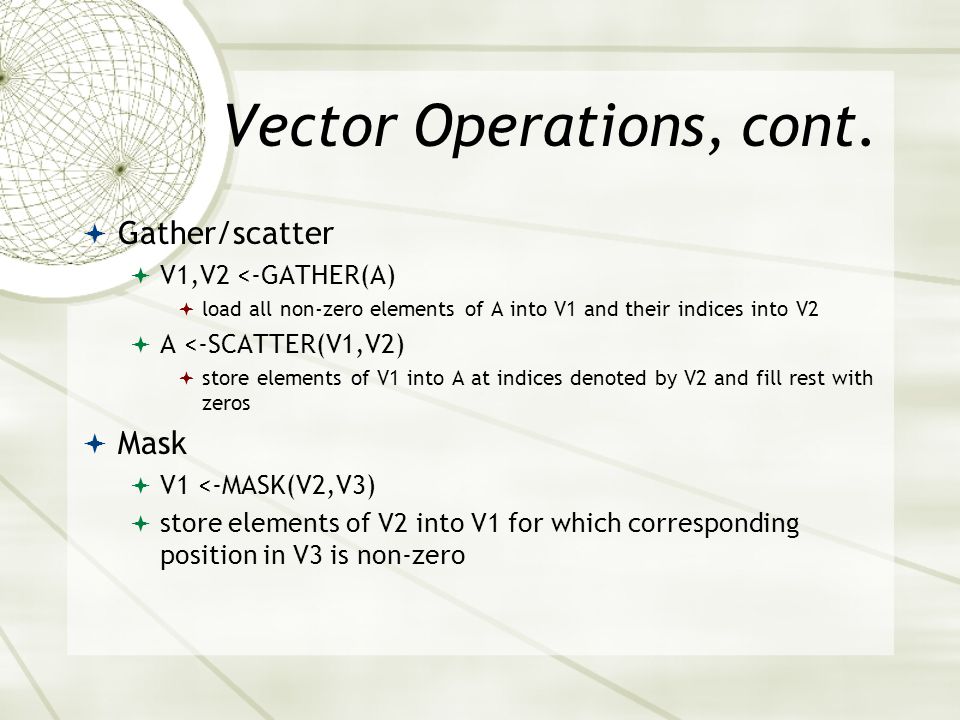 Vector Operations, cont.

Gather/scatter

V1,V2 <-GATHER(A)

load all non-zero elements of A into V1 and their indices into V2

A <-SCATTER(V1,V2)

store elements of V1 into A at indices denoted by V2 and fill rest with zeros

Mask

V1 <-MASK(V2,V3)

store elements of V2 into V1 for which corresponding position in V3 is non-zero